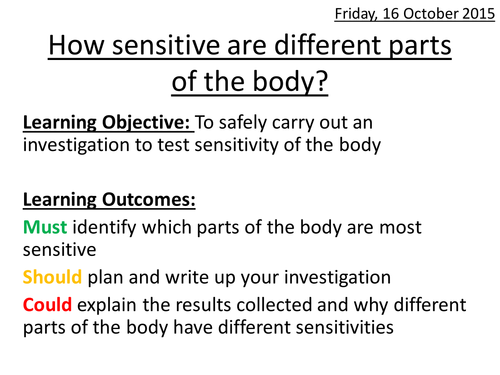 Friday, 16 October 2015

How sensitive are different parts of the body?

Learning Objective: To safely carry out an investigation to test sensitivity of the body

Learning Outcomes:

Must identify which parts of the body are most sensitive

Should plan and write up your investigation

Could explain the results collected and why different parts of the body have different sensitivities